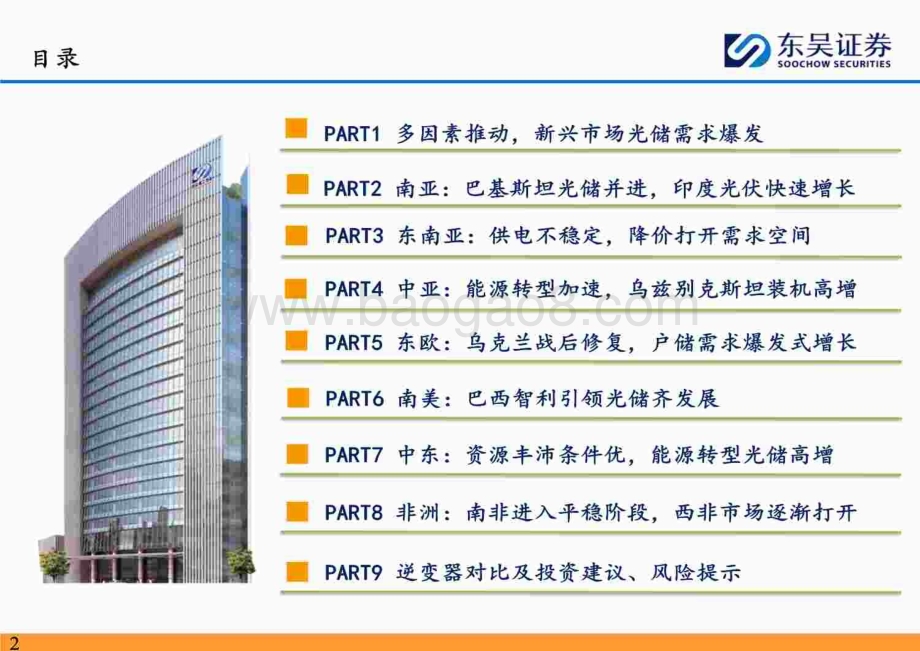 目录

东吴证券
SOOCHOW SECURITIES

PART1 多因素推动，新兴市场光储需求爆发

PART2 南亚：巴基斯坦光储并进，印度光伏快速增长

PART3 东南亚：供电不稳定，降价打开需求空间

PART4 中亚：能源转型加速，乌兹别克斯坦装机高增

PART5 东欧：乌克兰战后修复，户储需求爆发式增长

PART6 南美：巴西智利引领光储齐发展

PART7 中东：资源丰沛条件优，能源转型光储高增

PART8 非洲：南非进入平稳阶段，西非市场逐渐打开

PART9 逆变器对比及投资建议、风险提示

www.baogao8.com

2